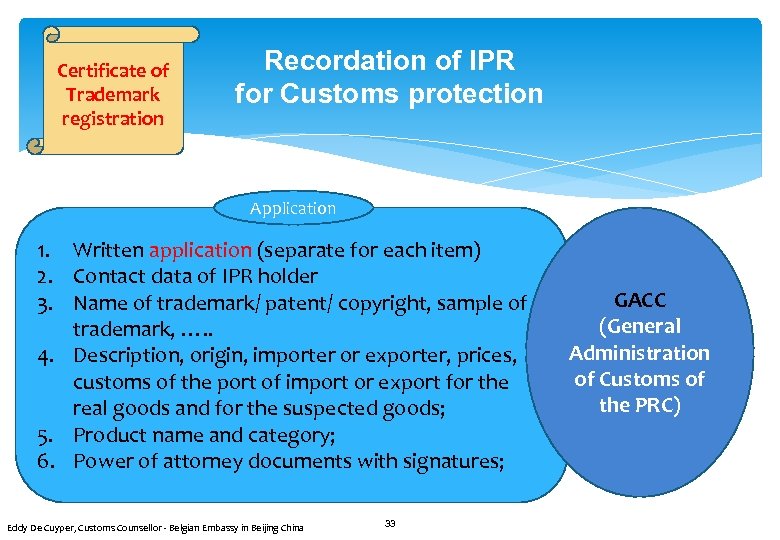 Certificate of Trademark registration

Recordation of IPR for Customs protection

Application

1. Written application (separate for each item)
2. Contact data of IPR holder
3. Name of trademark/ patent/ copyright, sample of trademark, …..
4. Description, origin, importer or exporter, prices, customs of the port of import or export for the real goods and for the suspected goods;
5. Product name and category;
6. Power of attorney documents with signatures;

GACC (General Administration of Customs of the PRC)

Eddy De Cuyper, Customs Counsellor - Belgian Embassy in Beijing China

33